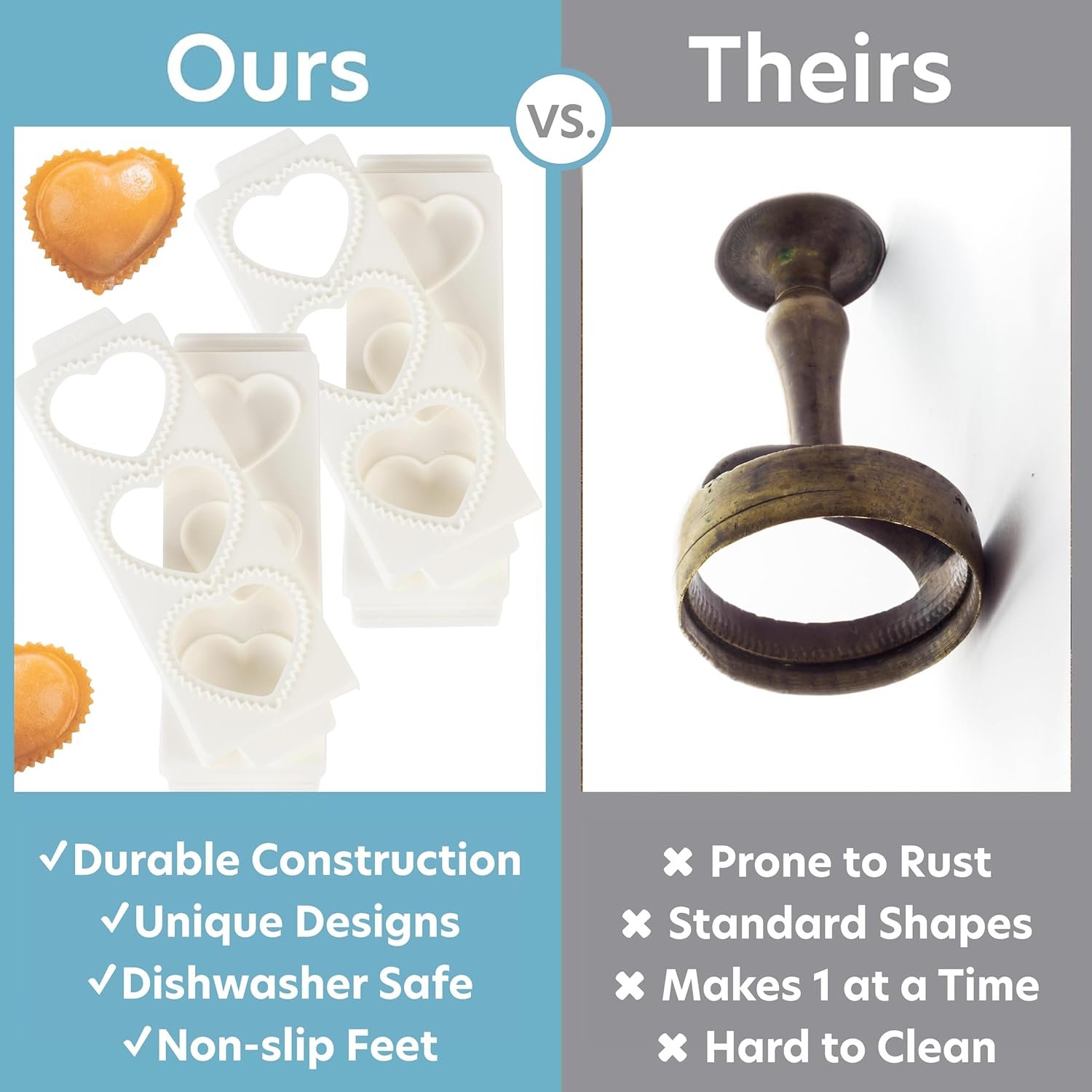 Ours

vs.

Theirs

✓Durable Construction
✓Unique Designs
✓Dishwasher Safe
✓Non-slip Feet

✖ Prone to Rust
✖ Standard Shapes
✖ Makes 1 at a Time
✖ Hard to Clean